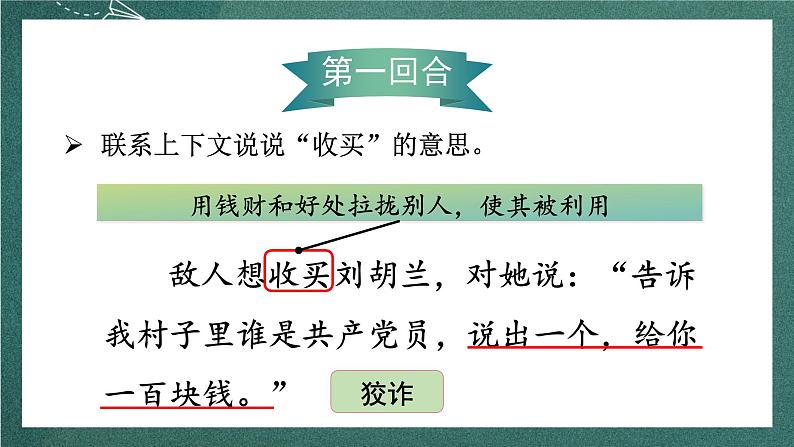 第一回合

➢ 联系上下文说说“收买”的意思。

用钱财和好处拉拢别人，使其被利用

敌人想收买刘胡兰，对她说：“告诉我村子里谁是共产党员，说出一个，给你一百块钱。”

狡诈